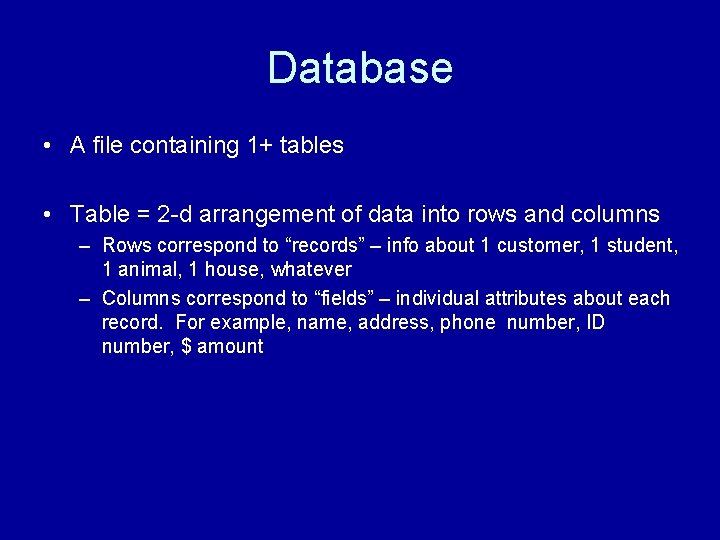 Database

• A file containing 1+ tables

• Table = 2-d arrangement of data into rows and columns
– Rows correspond to “records” – info about 1 customer, 1 student, 1 animal, 1 house, whatever
– Columns correspond to “fields” – individual attributes about each record. For example, name, address, phone number, ID number, $ amount